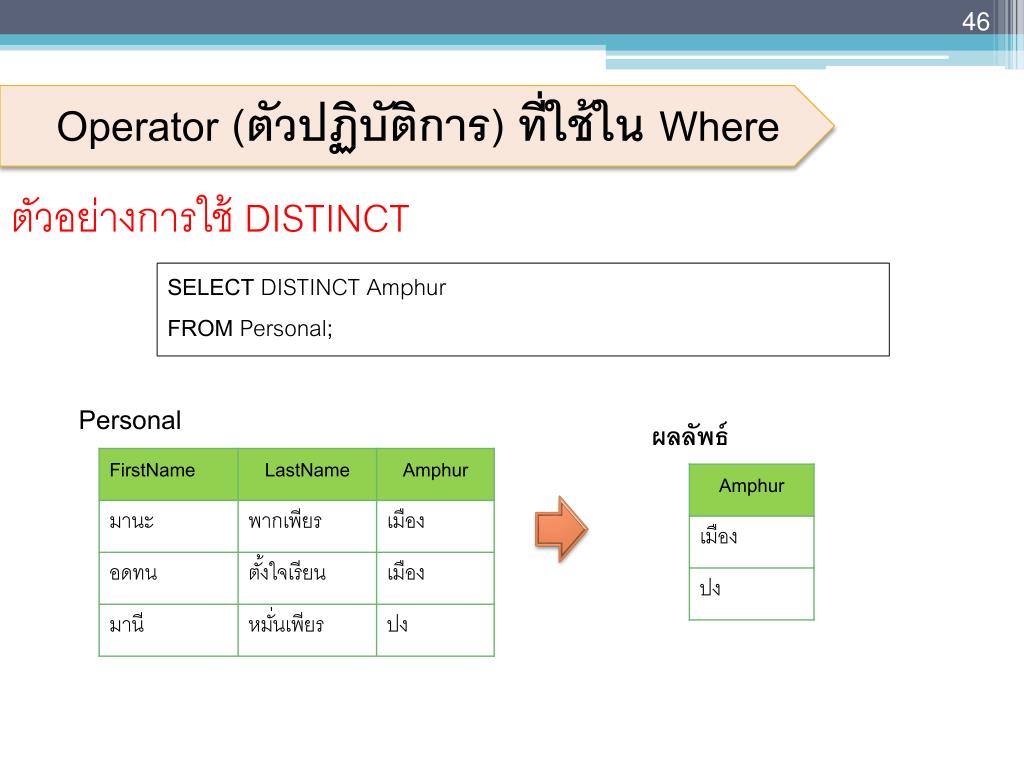 46

Operator (ตัวปฏิบัติการ) ที่ใช้ใน Where

ตัวอย่างการใช้ DISTINCT

SELECT DISTINCT Amphur
FROM Personal;

Personal

| FirstName | LastName | Amphur |
|---|---|---|
| มานะ | พากเพียร | เมือง |
| อดทน | ตั้งใจเรียน | เมือง |
| มานี | หมั่นเพียร | ปง |

ผลลัพธ์

| Amphur |
|---|
| เมือง |
| ปง |